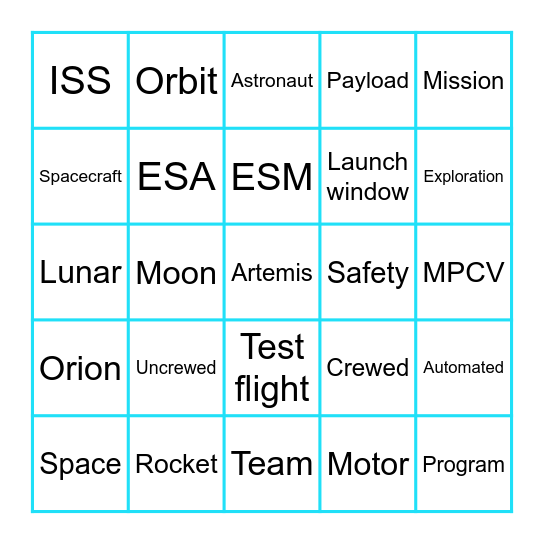 | ISS | Orbit | Astronaut | Payload | Mission |
|---|---|---|---|---|
| Spacecraft | ESA | ESM | Launch window | Exploration |
| Lunar | Moon | Artemis | Safety | MPCV |
| Orion | Uncrewed | Test flight | Crewed | Automated |
| Space | Rocket | Team | Motor | Program |